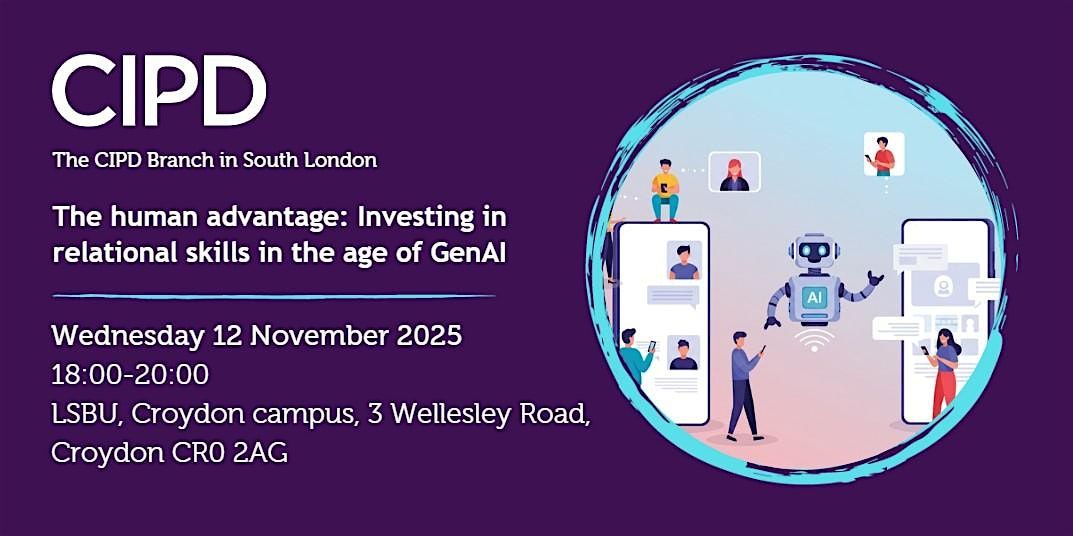 CIPD

The CIPD Branch in South London

The human advantage: Investing in relational skills in the age of GenAI

Wednesday 12 November 2025
18:00-20:00
LSBU, Croydon campus, 3 Wellesley Road, Croydon CR0 2AG

AI